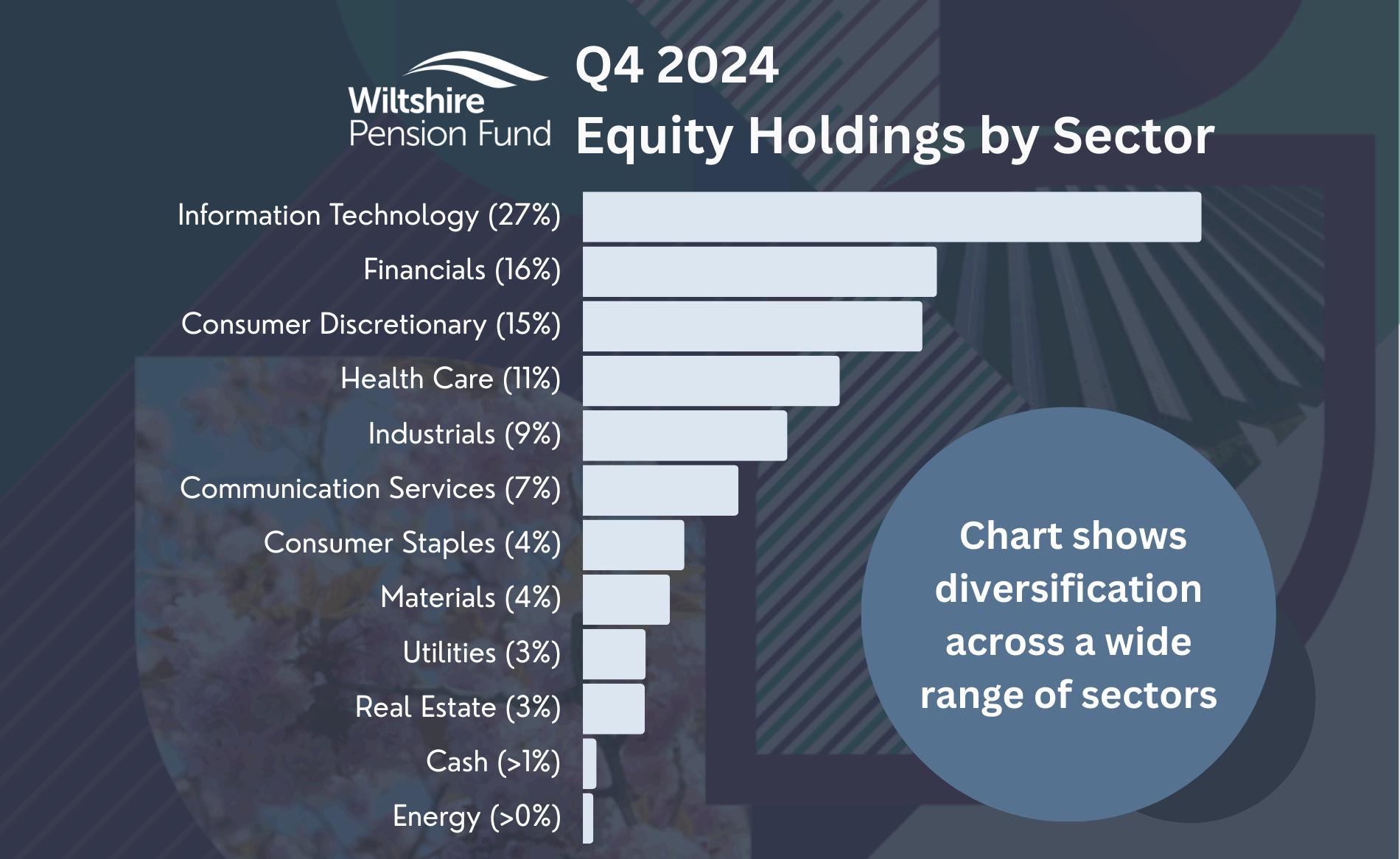 Wiltshire Pension Fund

Q4 2024
Equity Holdings by Sector

Information Technology (27%)
Financials (16%)
Consumer Discretionary (15%)
Health Care (11%)
Industrials (9%)
Communication Services (7%)
Consumer Staples (4%)
Materials (4%)
Utilities (3%)
Real Estate (3%)
Cash (>1%)
Energy (>0%)

Chart shows diversification across a wide range of sectors